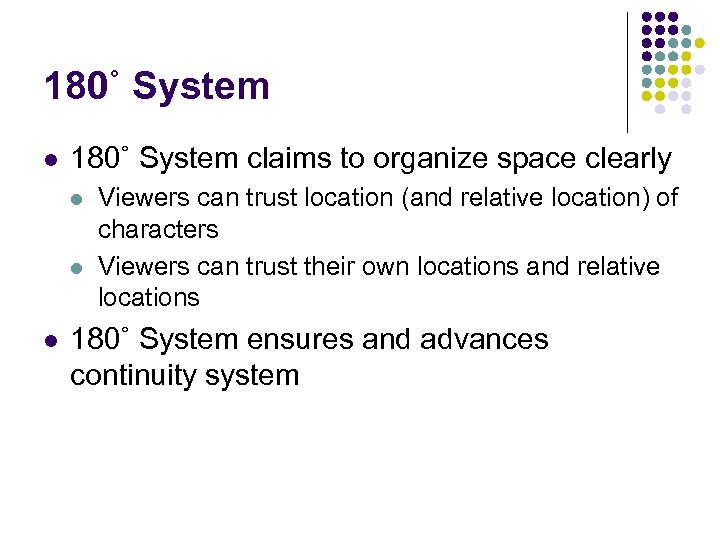 180˚ System

- 180˚ System claims to organize space clearly
  - Viewers can trust location (and relative location) of characters
  - Viewers can trust their own locations and relative locations
- 180˚ System ensures and advances continuity system